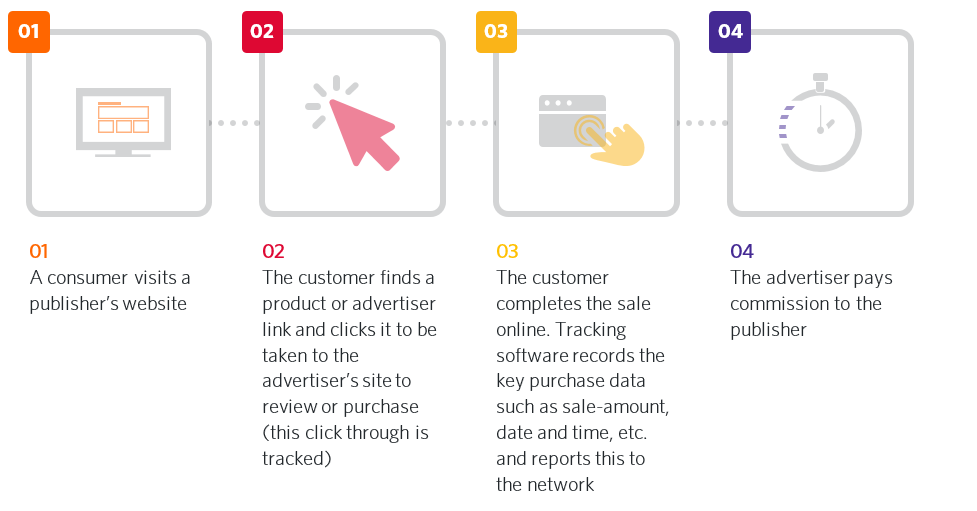 01

02

03

04

01
A consumer visits a publisher's website

02
The customer finds a product or advertiser link and clicks it to be taken to the advertiser's site to review or purchase (this click through is tracked)

03
The customer completes the sale online. Tracking software records the key purchase data such as sale-amount, date and time, etc. and reports this to the network

04
The advertiser pays commission to the publisher